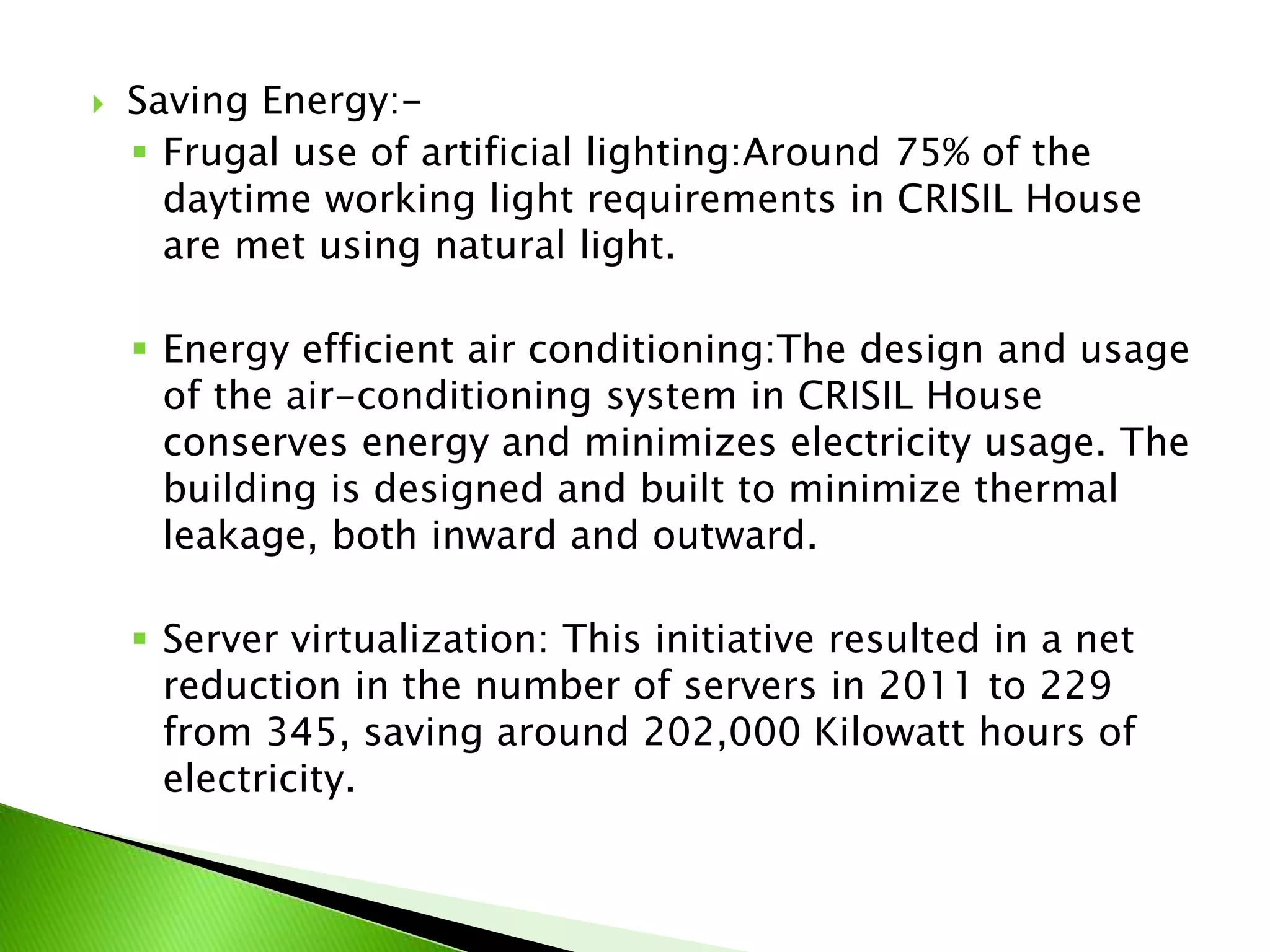 Saving Energy:-

Frugal use of artificial lighting:Around 75% of the daytime working light requirements in CRISIL House are met using natural light.

Energy efficient air conditioning:The design and usage of the air-conditioning system in CRISIL House conserves energy and minimizes electricity usage. The building is designed and built to minimize thermal leakage, both inward and outward.

Server virtualization: This initiative resulted in a net reduction in the number of servers in 2011 to 229 from 345, saving around 202,000 Kilowatt hours of electricity.